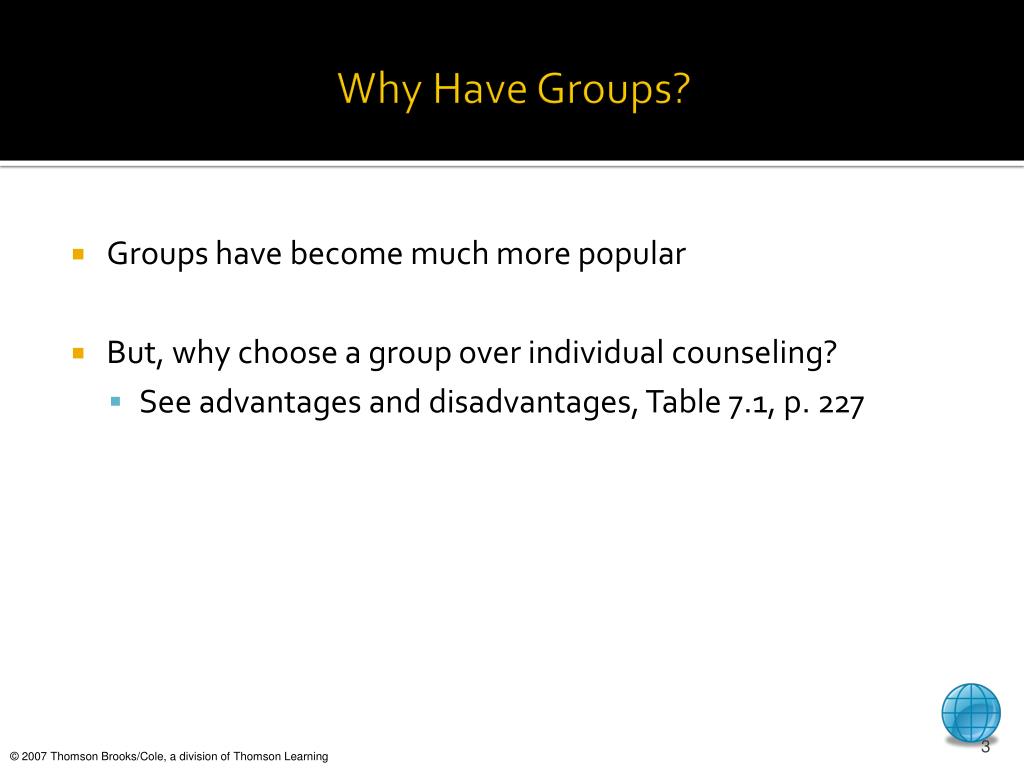 Why Have Groups?

Groups have become much more popular

But, why choose a group over individual counseling?

See advantages and disadvantages, Table 7.1, p. 227

© 2007 Thomson Brooks/Cole, a division of Thomson Learning

3